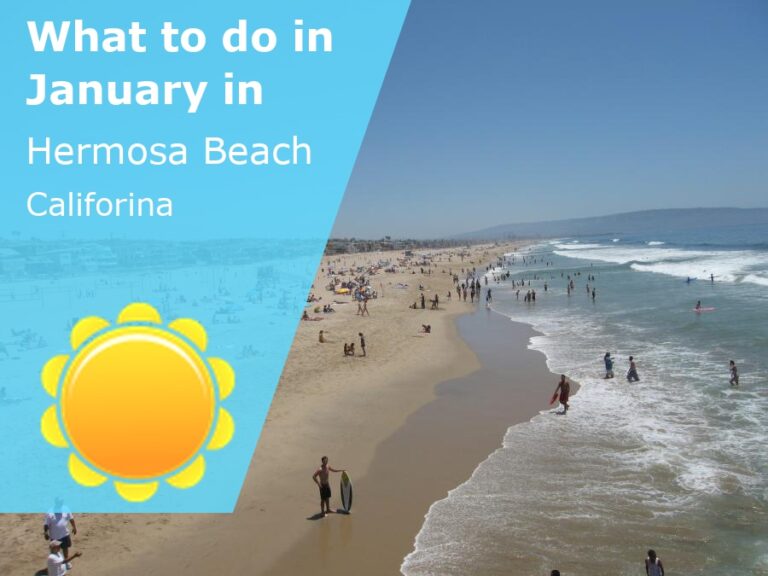 What to do in January in

Hermosa Beach

Califorina